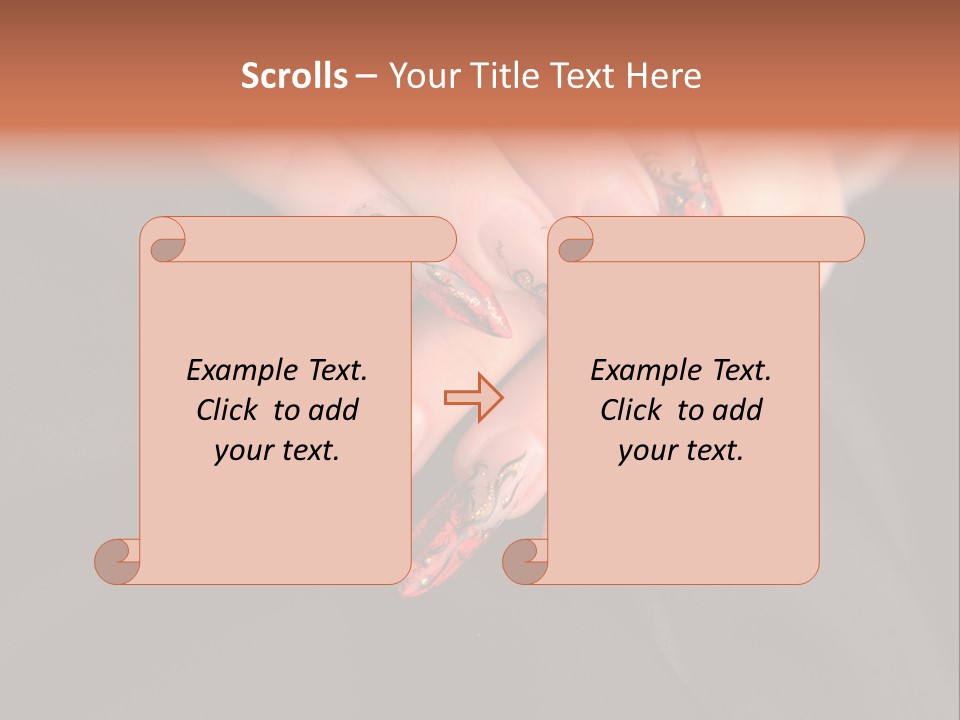 Scrolls – Your Title Text Here

Example Text. Click to add your text.

Example Text. Click to add your text.